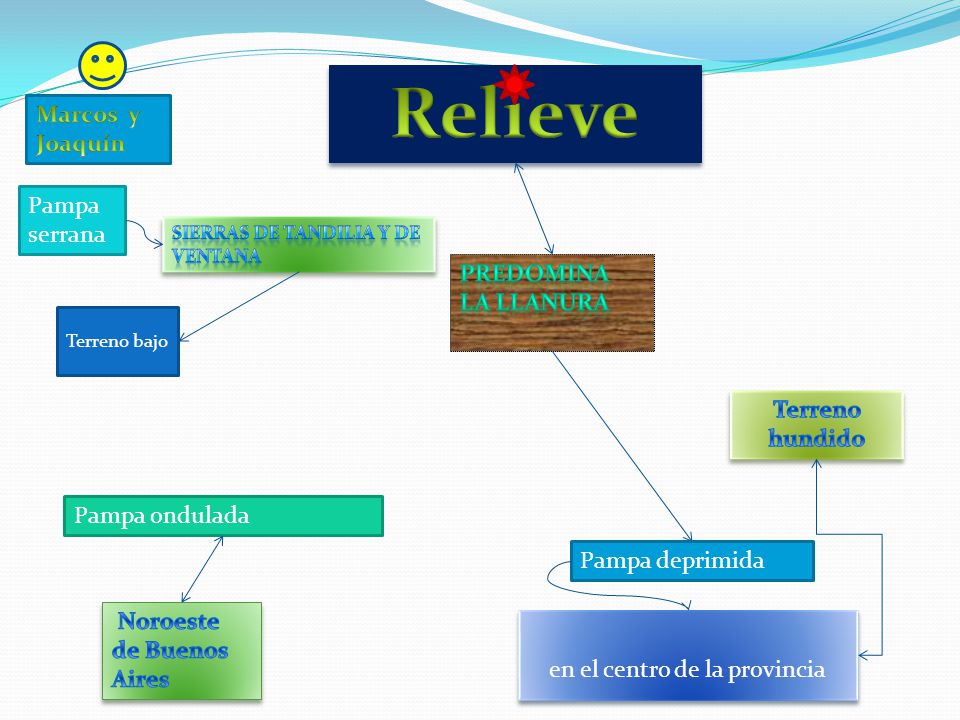 Marcos y Joaquín

Relieve

Pampa serrana

SIERRAS DE TANDILIA Y DE VENTANA

PREDOMINA LA LLANURA

Terreno bajo

Terreno hundido

Pampa ondulada

Pampa deprimida

Noroeste de Buenos Aires

en el centro de la provincia